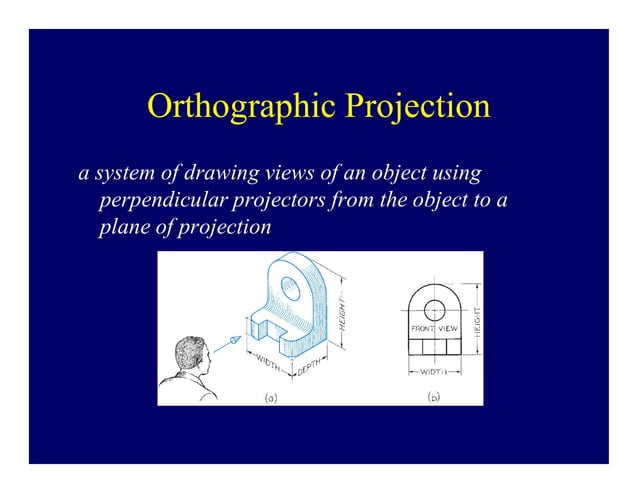 Orthographic Projection

a system of drawing views of an object using perpendicular projectors from the object to a plane of projection

HEIGHT
WIDTH
DEPTH
(a)

FRONT VIEW
HEIGHT
WIDTH
(b)